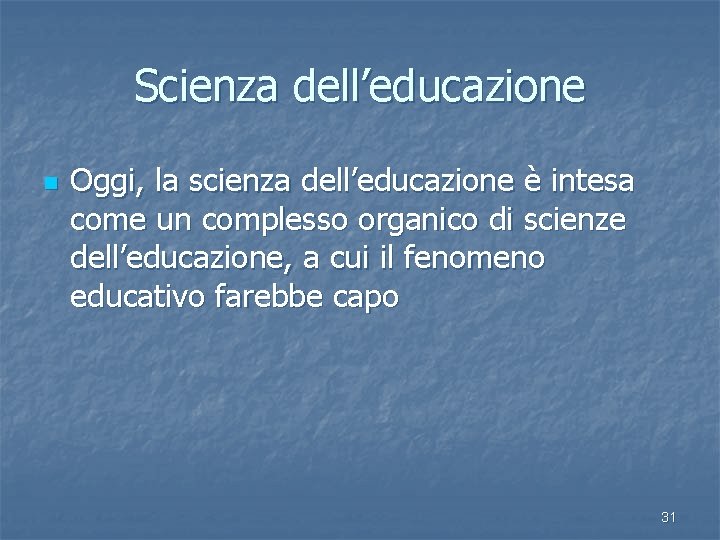 Scienza dell’educazione

Oggi, la scienza dell’educazione è intesa come un complesso organico di scienze dell’educazione, a cui il fenomeno educativo farebbe capo

31